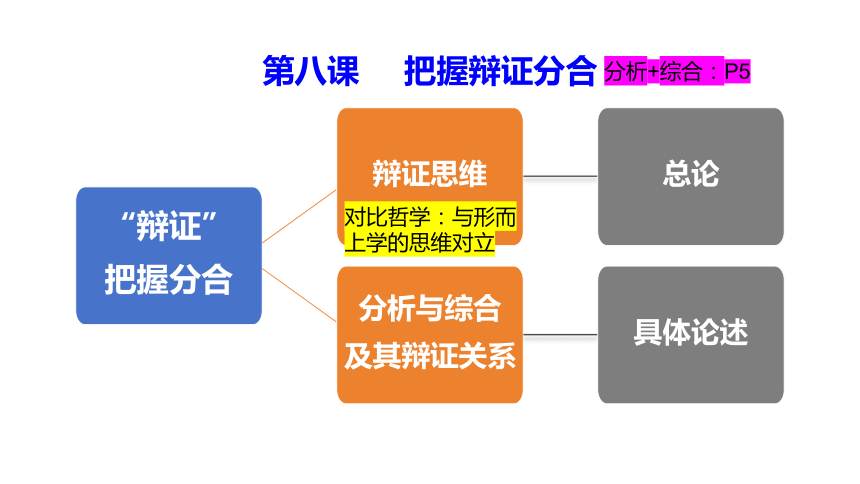 第八课　把握辩证分合 分析+综合：P5

“辩证”
把握分合

辩证思维
对比哲学：与形而上学的思维对立

总论

分析与综合
及其辩证关系

具体论述